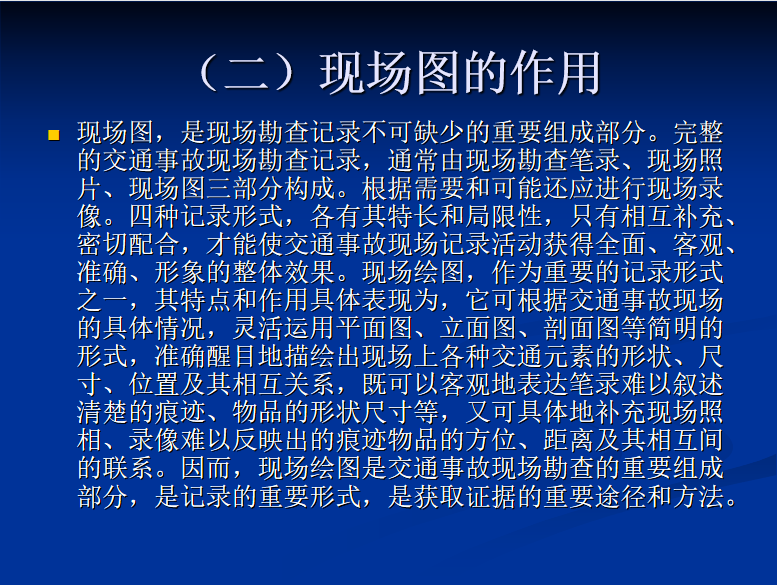 （二）现场图的作用

现场图，是现场勘查记录不可缺少的重要组成部分。完整的交通事故现场勘查记录，通常由现场勘查笔录、现场照片、现场图三部分构成。根据需要和可能还应进行现场录像。四种记录形式，各有其特长和局限性，只有相互补充、密切配合，才能使交通事故现场记录活动获得全面、客观、准确、形象的整体效果。现场绘图，作为重要的记录形式之一，其特点和作用具体表现为，它可根据交通事故现场的具体情况，灵活运用平面图、立面图、剖面图等简明的形式，准确醒目地描绘出现场上各种交通元素的形状、尺寸、位置及其相互关系，既可以客观地表达笔录难以叙述清楚的痕迹、物品的形状尺寸等，又可具体地补充现场照相、录像难以反映出的痕迹物品的方位、距离及其相互间的联系。因而，现场绘图是交通事故现场勘查的重要组成部分，是记录的重要形式，是获取证据的重要途径和方法。